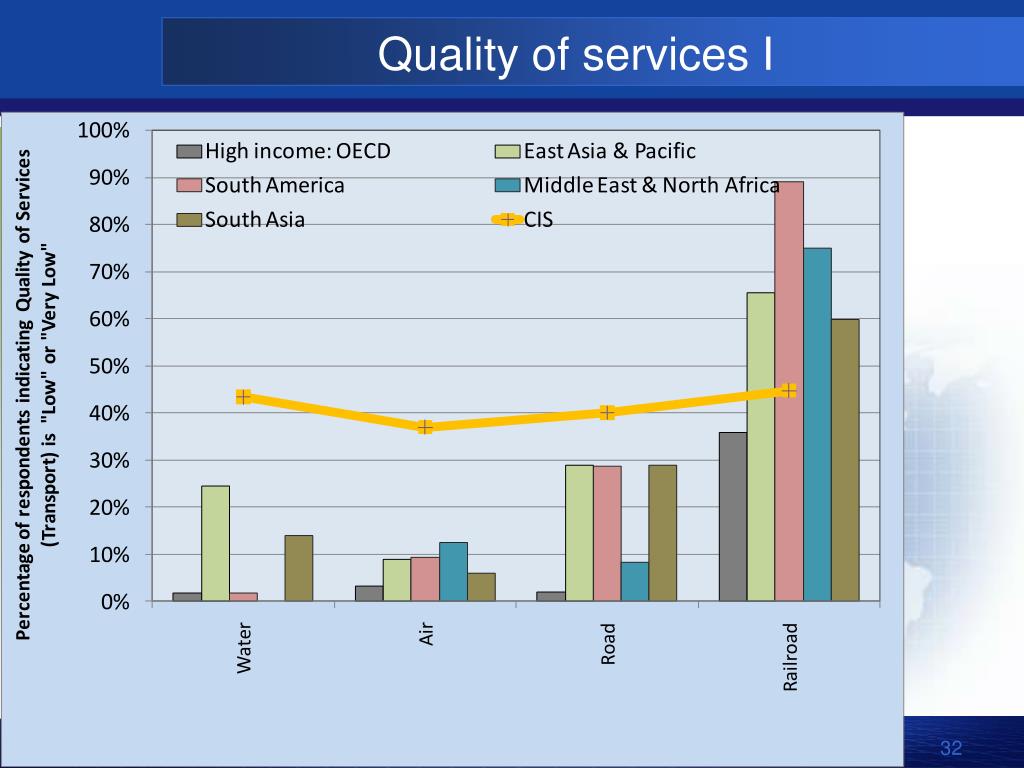 Quality of services I

Percentage of respondents indicating Quality of Services (Transport) is "Low" or "Very Low"

100%
90%
80%
70%
60%
50%
40%
30%
20%
10%
0%

High income: OECD
East Asia & Pacific
South America
Middle East & North Africa
South Asia
CIS

Water
Air
Road
Railroad

32